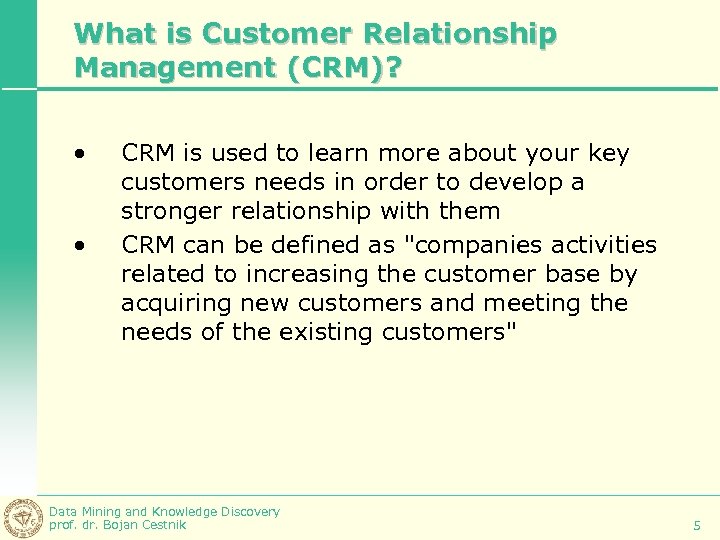 What is Customer Relationship Management (CRM)?

• CRM is used to learn more about your key customers needs in order to develop a stronger relationship with them

• CRM can be defined as "companies activities related to increasing the customer base by acquiring new customers and meeting the needs of the existing customers"

Data Mining and Knowledge Discovery
prof. dr. Bojan Cestnik

5